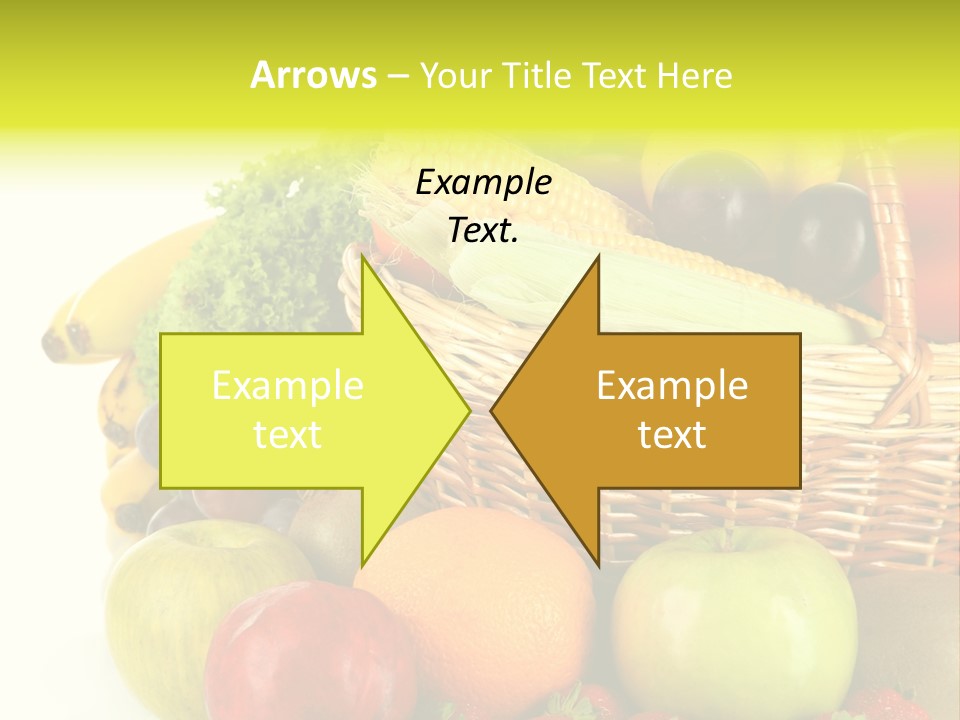 Arrows – Your Title Text Here

Example Text.

Example text

Example text